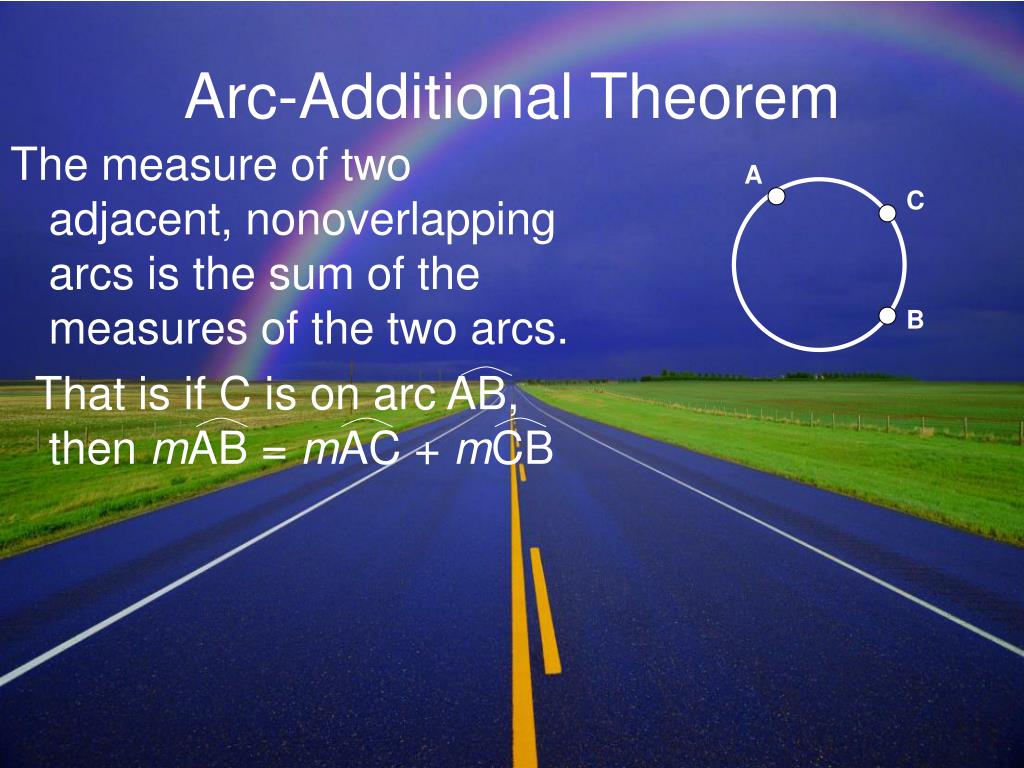 Arc-Additional Theorem

The measure of two adjacent, nonoverlapping arcs is the sum of the measures of the two arcs.

That is if C is on arc $\overset{\frown}{AB}$, then $m\overset{\frown}{AB} = m\overset{\frown}{AC} + m\overset{\frown}{CB}$

A
C
B